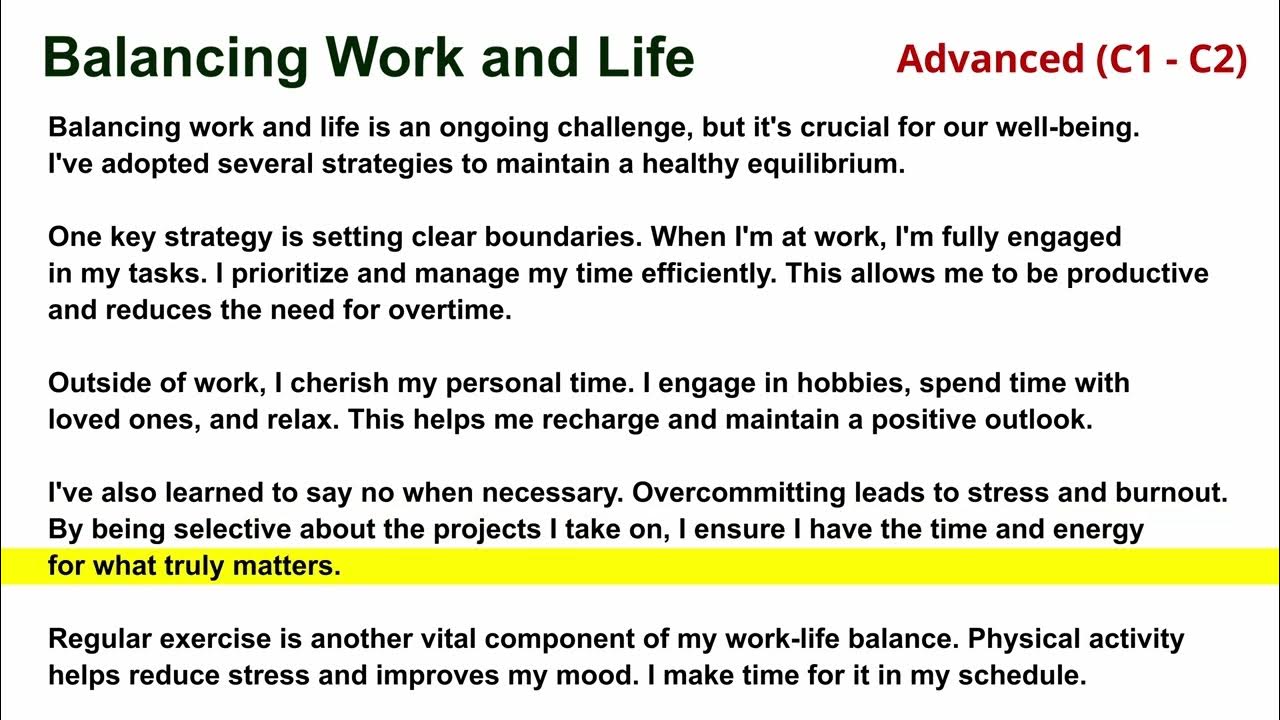 Balancing Work and Life

Advanced (C1 - C2)

Balancing work and life is an ongoing challenge, but it's crucial for our well-being. I've adopted several strategies to maintain a healthy equilibrium.

One key strategy is setting clear boundaries. When I'm at work, I'm fully engaged in my tasks. I prioritize and manage my time efficiently. This allows me to be productive and reduces the need for overtime.

Outside of work, I cherish my personal time. I engage in hobbies, spend time with loved ones, and relax. This helps me recharge and maintain a positive outlook.

I've also learned to say no when necessary. Overcommitting leads to stress and burnout. By being selective about the projects I take on, I ensure I have the time and energy for what truly matters.

Regular exercise is another vital component of my work-life balance. Physical activity helps reduce stress and improves my mood. I make time for it in my schedule.